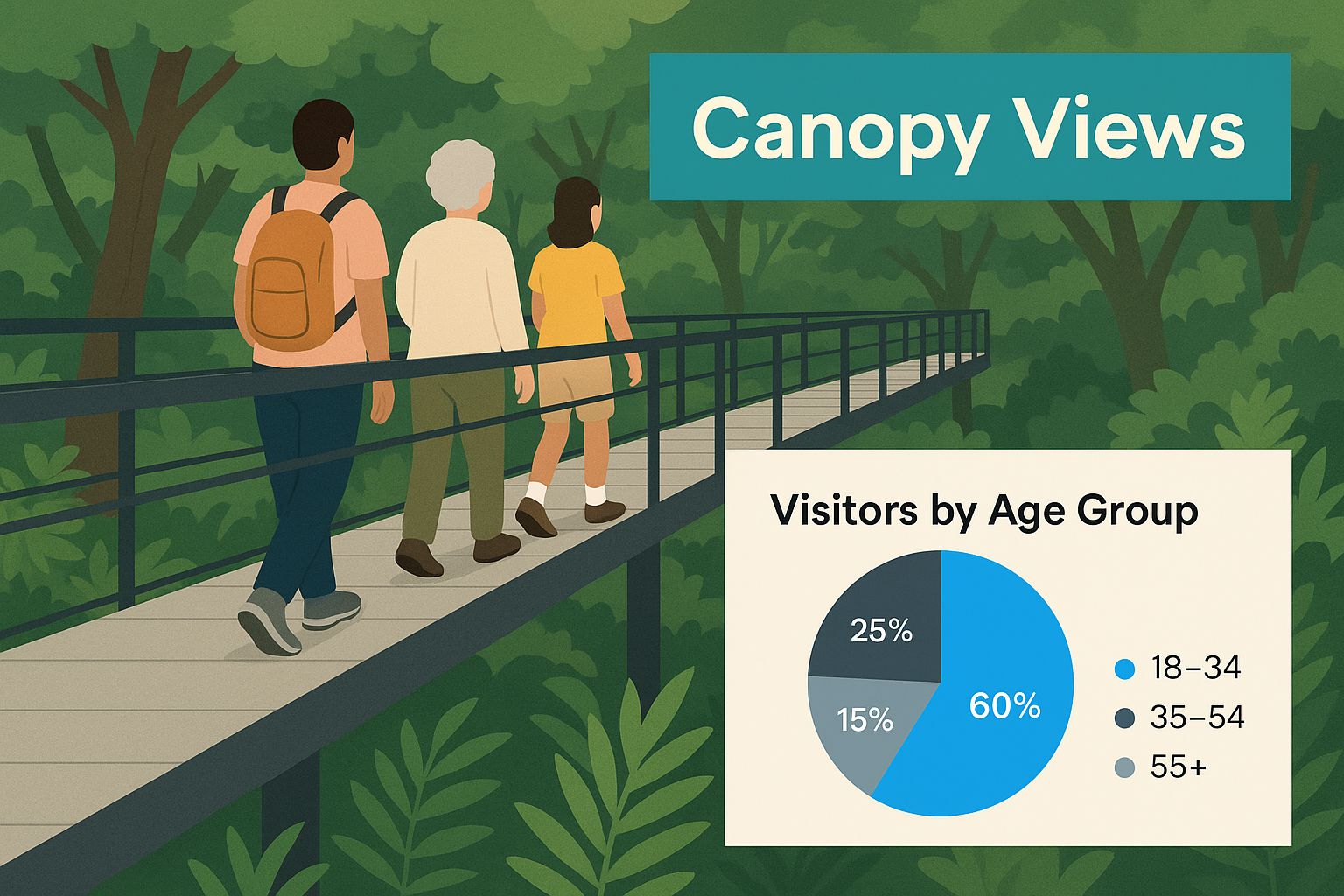 Canopy Views

Visitors by Age Group

25%

15%

60%

18–34
35–54
55+